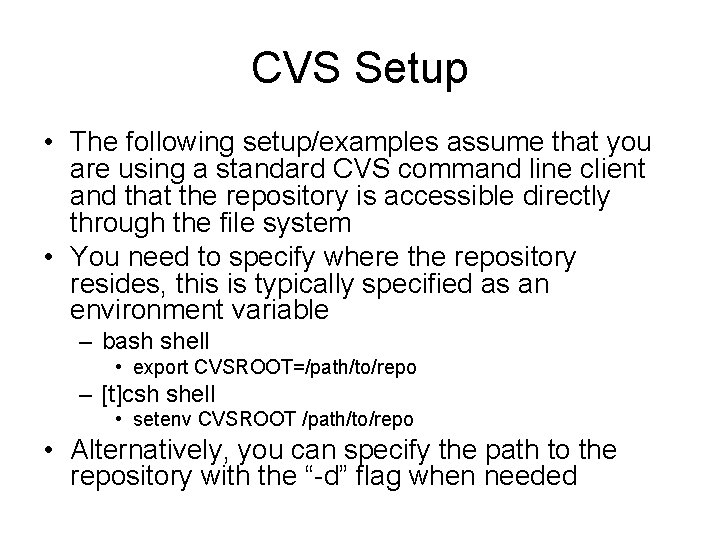 CVS Setup

• The following setup/examples assume that you are using a standard CVS command line client and that the repository is accessible directly through the file system
• You need to specify where the repository resides, this is typically specified as an environment variable
– bash shell
• export CVSROOT=/path/to/repo
– [t]csh shell
• setenv CVSROOT /path/to/repo
• Alternatively, you can specify the path to the repository with the “-d” flag when needed